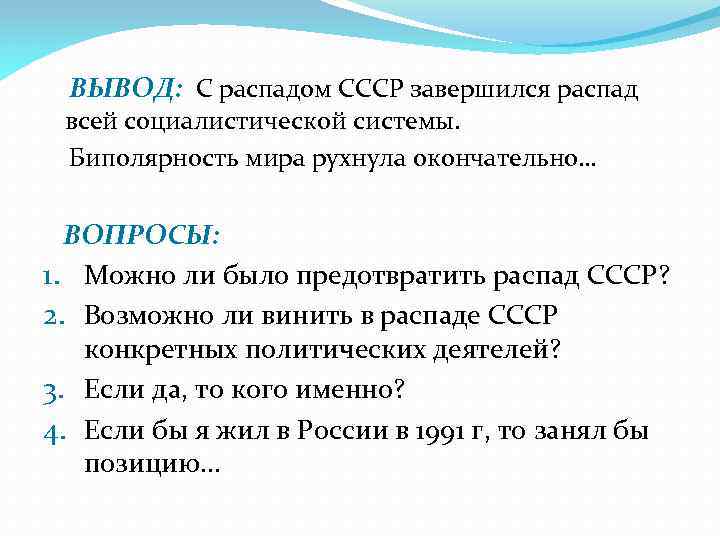 ВЫВОД: С распадом СССР завершился распад всей социалистической системы.

Биполярность мира рухнула окончательно…

ВОПРОСЫ:

1. Можно ли было предотвратить распад СССР?
2. Возможно ли винить в распаде СССР конкретных политических деятелей?
3. Если да, то кого именно?
4. Если бы я жил в России в 1991 г, то занял бы позицию…